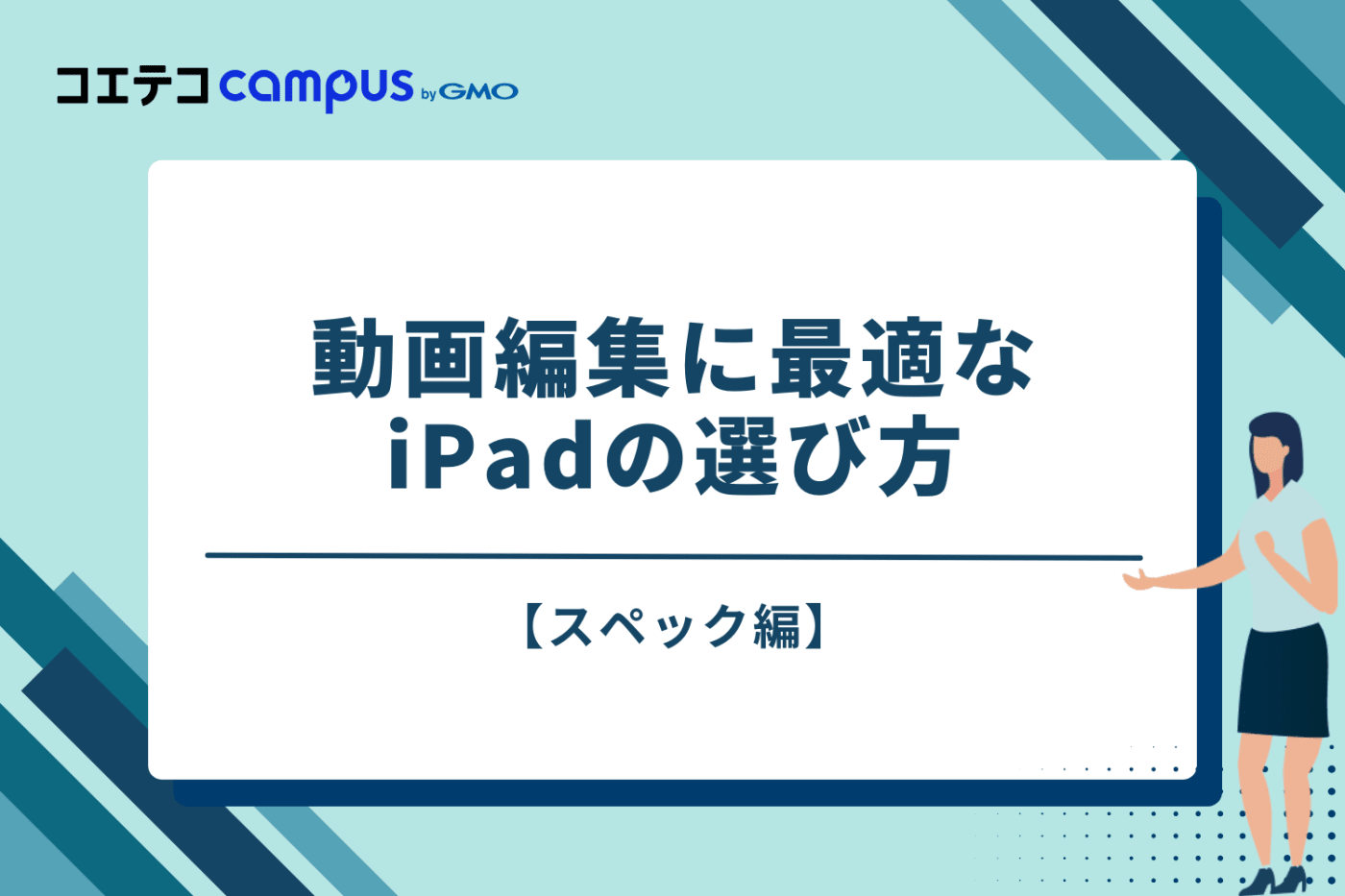 コエテコ campus by GMO

動画編集に最適な
iPadの選び方

【スペック編】